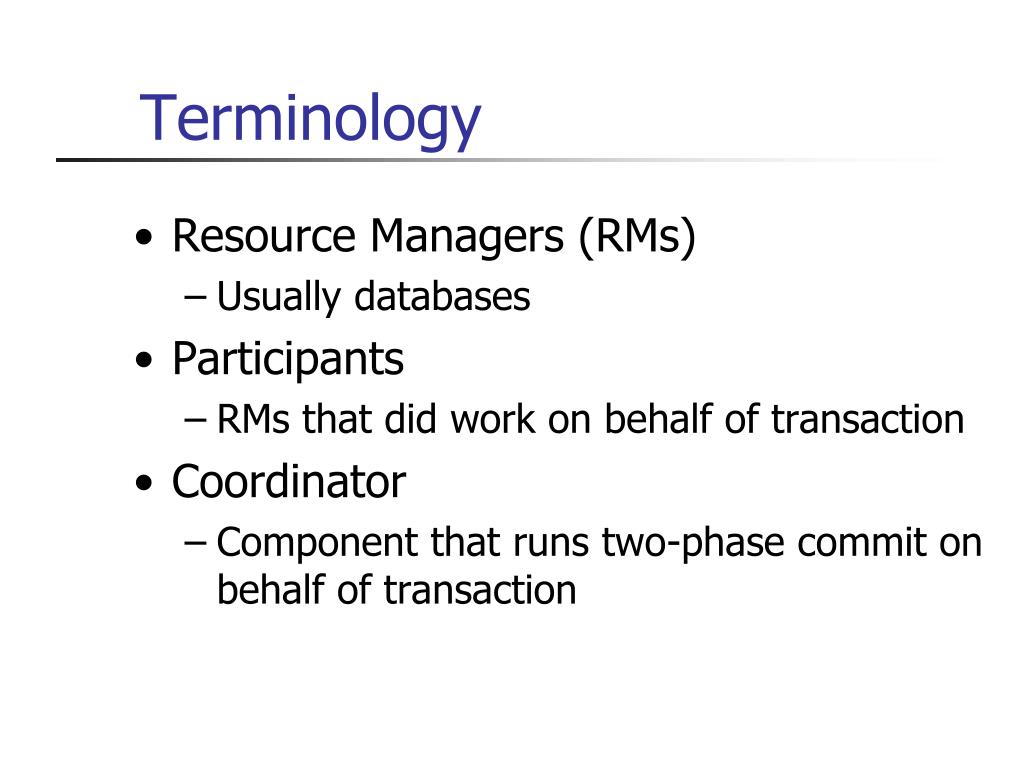 Terminology

• Resource Managers (RMs)
– Usually databases
• Participants
– RMs that did work on behalf of transaction
• Coordinator
– Component that runs two-phase commit on behalf of transaction